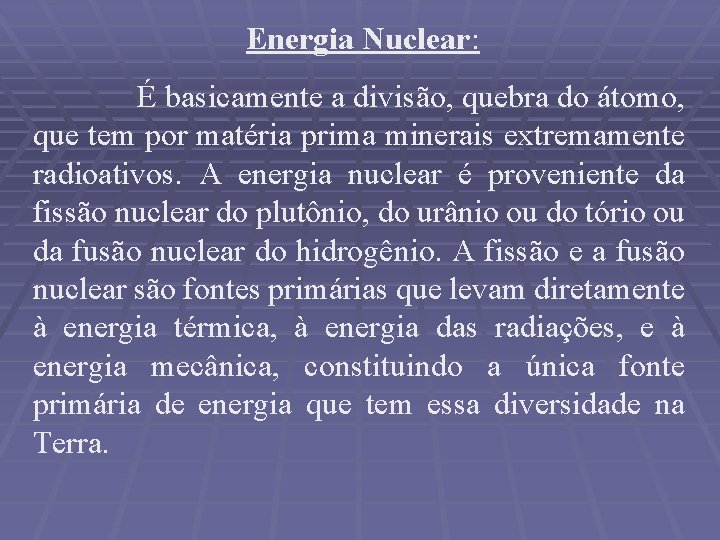 Energia Nuclear:

É basicamente a divisão, quebra do átomo, que tem por matéria prima minerais extremamente radioativos. A energia nuclear é proveniente da fissão nuclear do plutônio, do urânio ou do tório ou da fusão nuclear do hidrogênio. A fissão e a fusão nuclear são fontes primárias que levam diretamente à energia térmica, à energia das radiações, e à energia mecânica, constituindo a única fonte primária de energia que tem essa diversidade na Terra.